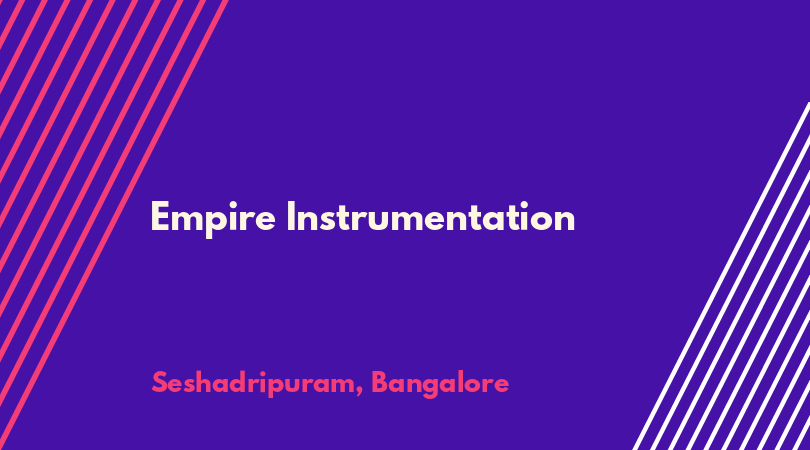 Empire Instrumentation

Seshadripuram, Bangalore